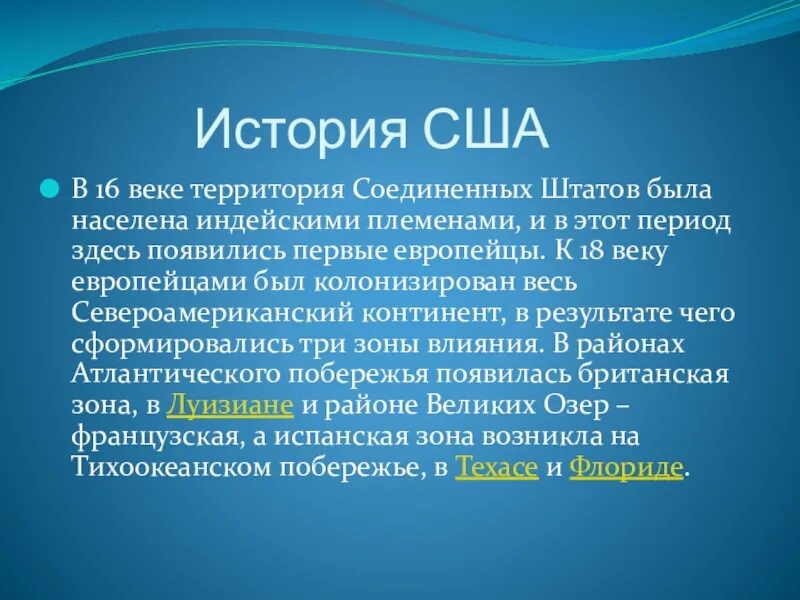 История США

В 16 веке территория Соединенных Штатов была населена индейскими племенами, и в этот период здесь появились первые европейцы. К 18 веку европейцами был колонизирован весь Североамериканский континент, в результате чего сформировались три зоны влияния. В районах Атлантического побережья появилась британская зона, в Луизиане и районе Великих Озер – французская, а испанская зона возникла на Тихоокеанском побережье, в Техасе и Флориде.